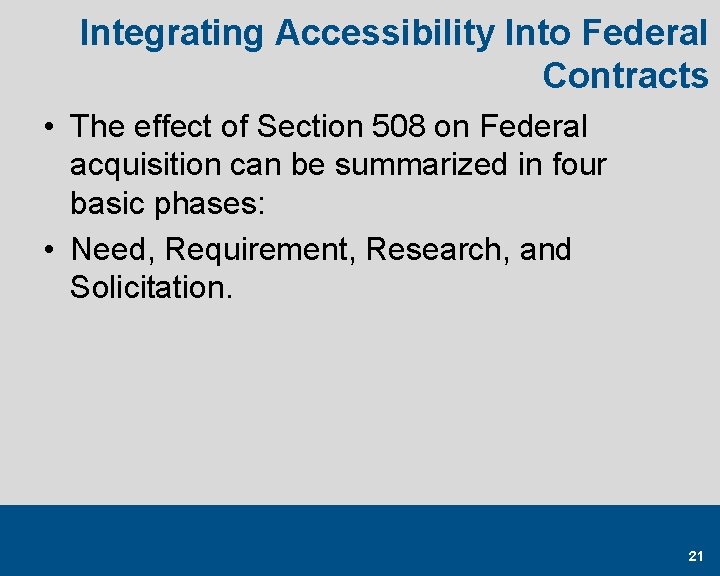 Integrating Accessibility Into Federal Contracts

• The effect of Section 508 on Federal acquisition can be summarized in four basic phases:

• Need, Requirement, Research, and Solicitation.

21